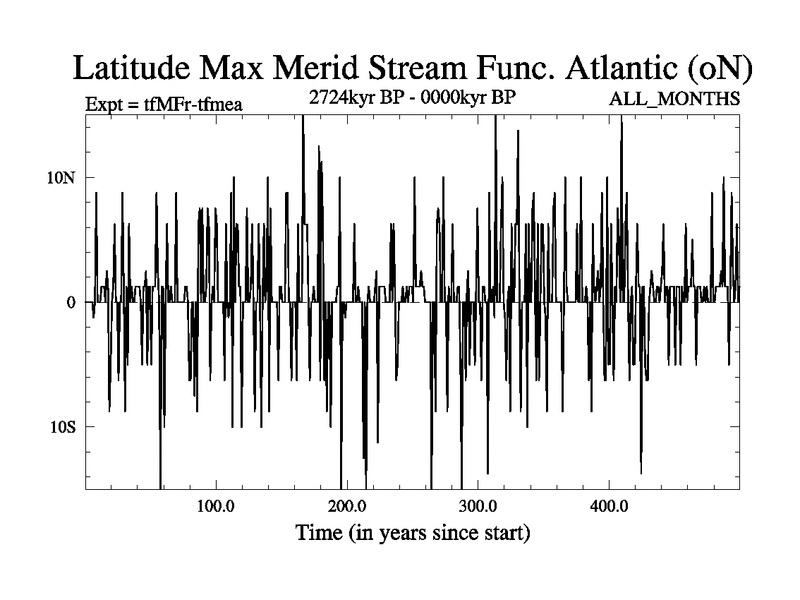 Latitude Max Merid Stream Func. Atlantic (oN)

Expt = tfMFr-tfmea

2724kyr BP - 0000kyr BP

ALL_MONTHS

10N

0

10S

100.0

200.0

300.0

400.0

Time (in years since start)